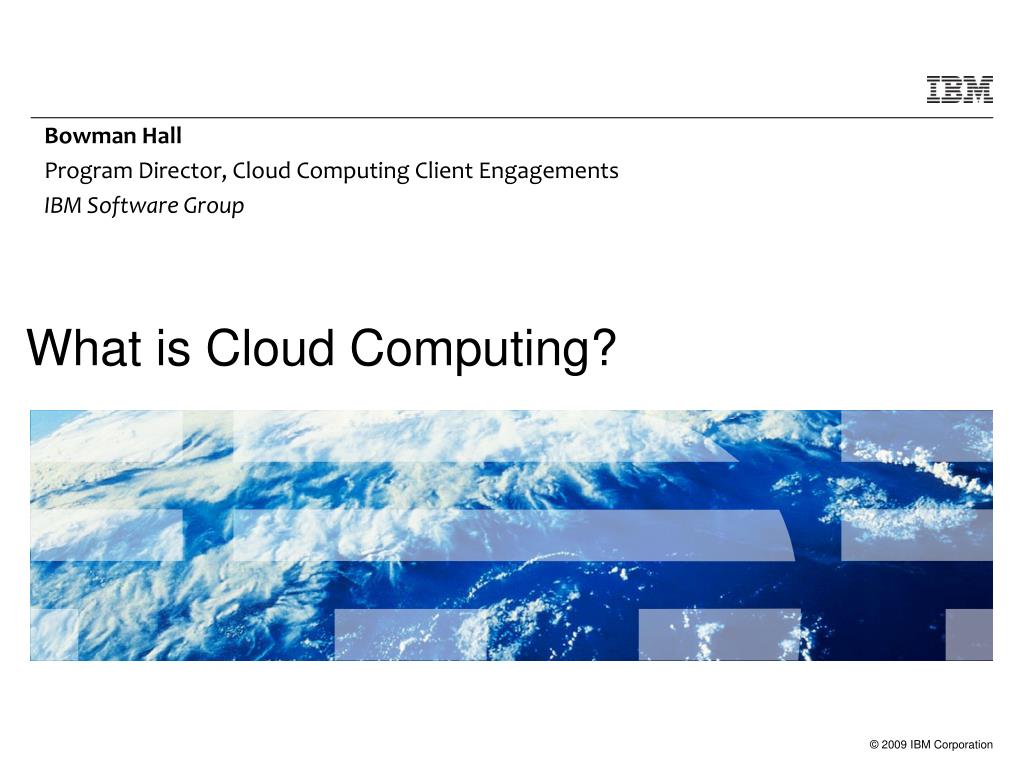 IBM

Bowman Hall

Program Director, Cloud Computing Client Engagements

IBM Software Group

What is Cloud Computing?

© 2009 IBM Corporation